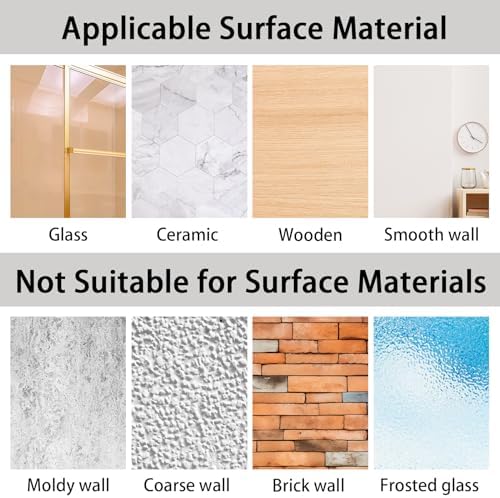 Applicable Surface Material

Glass

Ceramic

Wooden

Smooth wall

Not Suitable for Surface Materials

Moldy wall

Coarse wall

Brick wall

Frosted glass